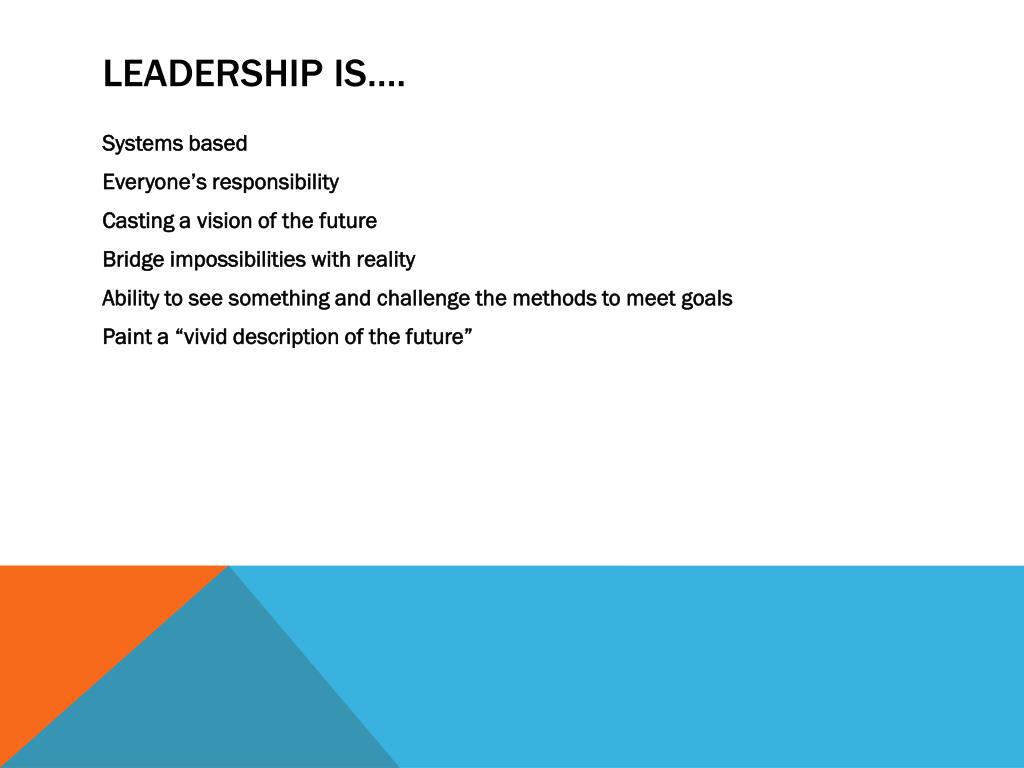 LEADERSHIP IS….

Systems based

Everyone’s responsibility

Casting a vision of the future

Bridge impossibilities with reality

Ability to see something and challenge the methods to meet goals

Paint a “vivid description of the future”